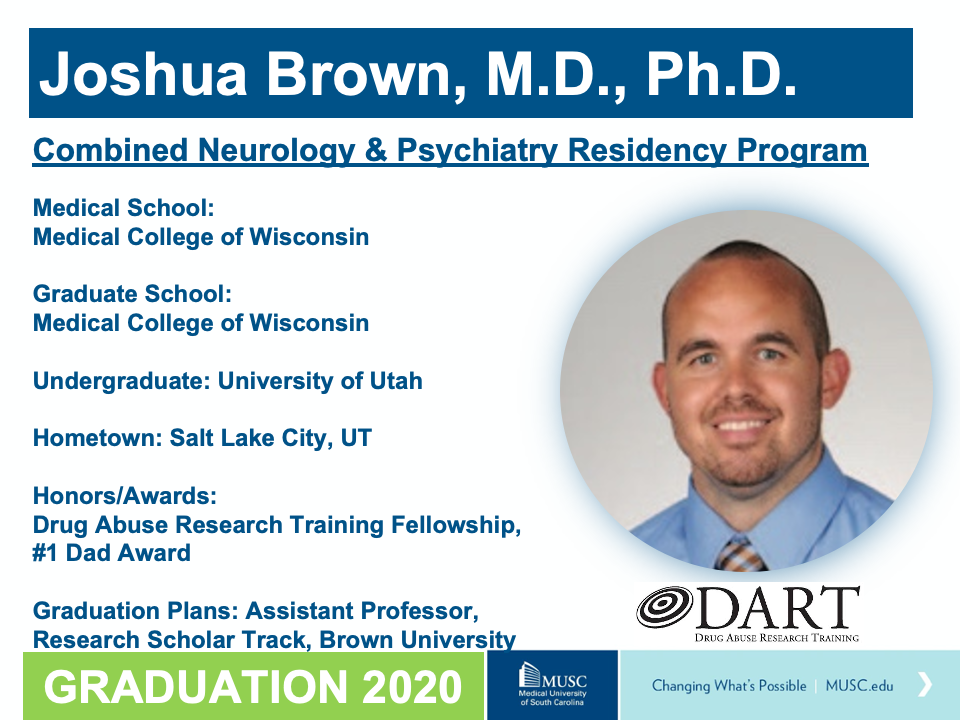 Joshua Brown, M.D., Ph.D.

Combined Neurology & Psychiatry Residency Program

Medical School:
Medical College of Wisconsin

Graduate School:
Medical College of Wisconsin

Undergraduate: University of Utah

Hometown: Salt Lake City, UT

Honors/Awards:
Drug Abuse Research Training Fellowship,
#1 Dad Award

Graduation Plans: Assistant Professor, Research Scholar Track, Brown University

DART
DRUG ABUSE RESEARCH TRAINING

GRADUATION 2020

MUSC
Medical University of South Carolina

Changing What's Possible | MUSC.edu